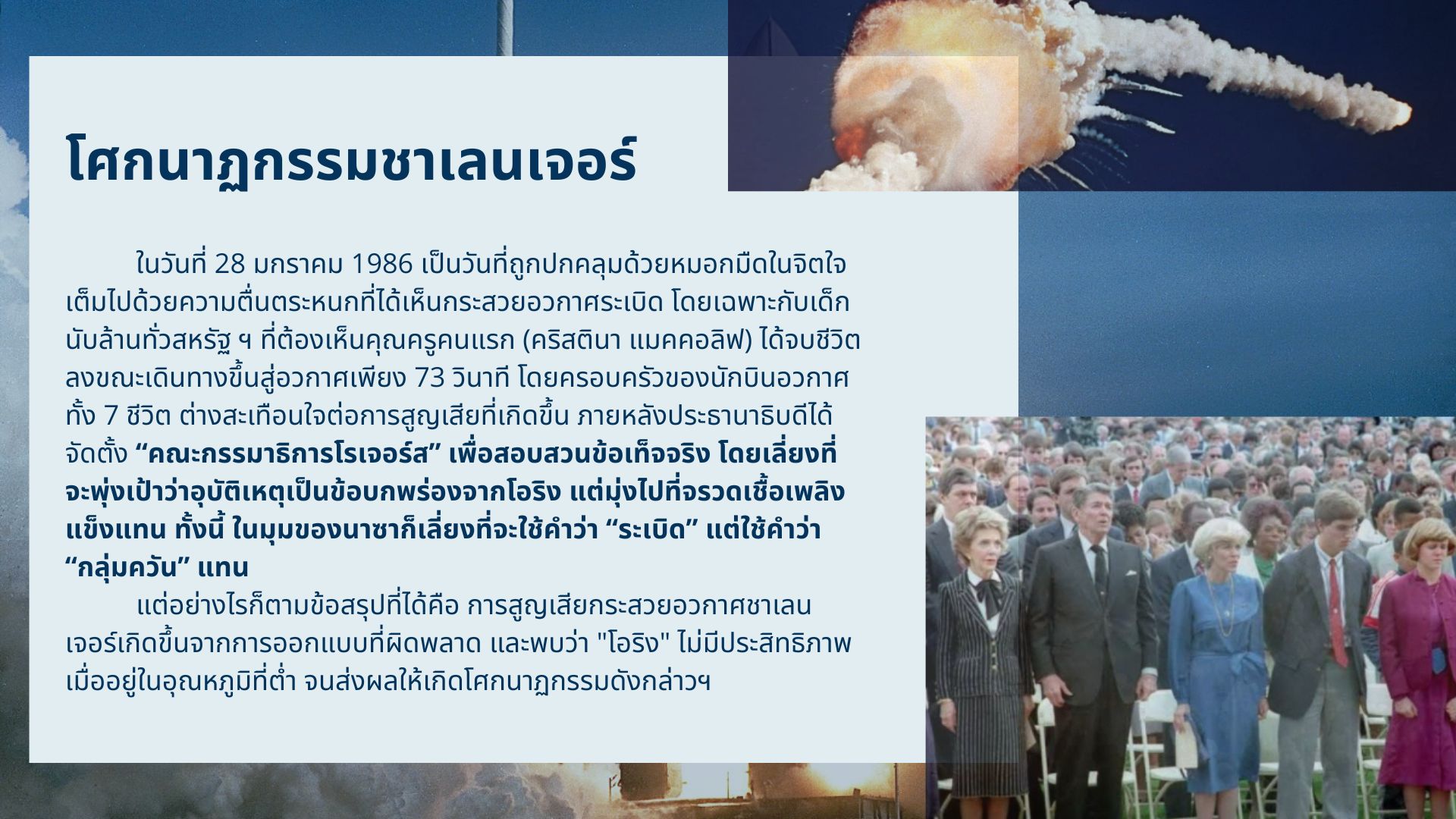 โศกนาฏกรรมชาเลนเจอร์

ในวันที่ 28 มกราคม 1986 เป็นวันที่ถูกปกคลุมด้วยหมอกมืดในจิตใจ เต็มไปด้วยความตื่นตระหนกที่ได้เห็นกระสวยอวกาศระเบิด โดยเฉพาะกับเด็กนับล้านทั่วสหรัฐ ฯ ที่ต้องเห็นคุณครูคนแรก (คริสตินา แมคคอลิฟ) ได้จบชีวิตลงขณะเดินทางขึ้นสู่อวกาศเพียง 73 วินาที โดยครอบครัวของนักบินอวกาศทั้ง 7 ชีวิต ต่างสะเทือนใจต่อการสูญเสียที่เกิดขึ้น ภายหลังประธานาธิบดีได้จัดตั้ง “คณะกรรมาธิการโรเจอร์ส” เพื่อสอบสวนข้อเท็จจริง โดยเลี่ยงที่จะพุ่งเป้าว่าอุบัติเหตุเป็นข้อบกพร่องจากโอริง แต่มุ่งไปที่จรวดเชื้อเพลิงแข็งแทน ทั้งนี้ ในมุมของนาซาก็เลี่ยงที่จะใช้คำว่า “ระเบิด” แต่ใช้คำว่า “กลุ่มควัน” แทน

แต่อย่างไรก็ตามข้อสรุปที่ได้คือ การสูญเสียกระสวยอวกาศชาเลนเจอร์เกิดขึ้นจากการออกแบบที่ผิดพลาด และพบว่า "โอริง" ไม่มีประสิทธิภาพเมื่ออยู่ในอุณหภูมิที่ต่ำ จนส่งผลให้เกิดโศกนาฏกรรมดังกล่าวฯ